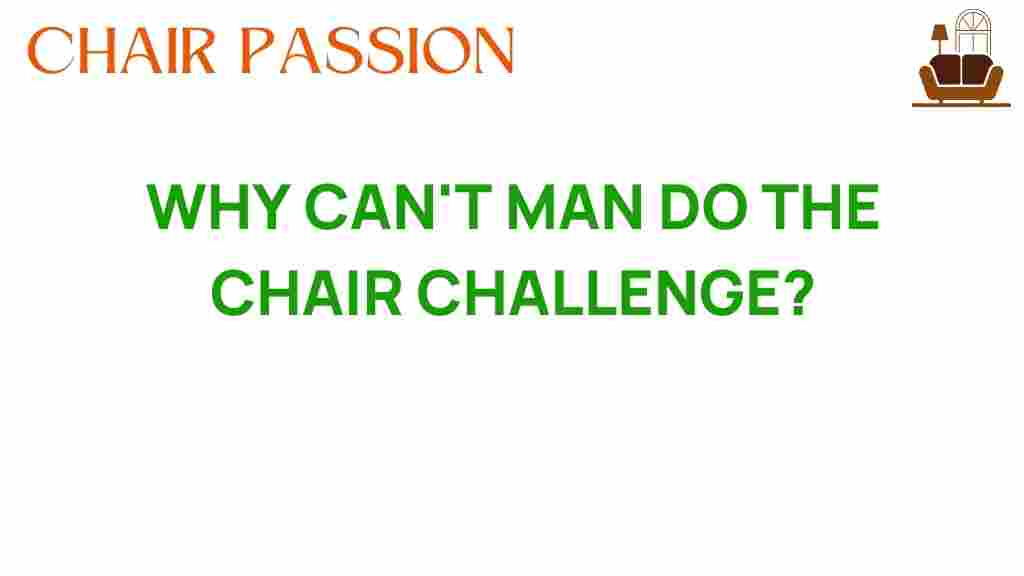 CHAIR PASSION

WHY CAN'T MAN DO THE CHAIR CHALLENGE?